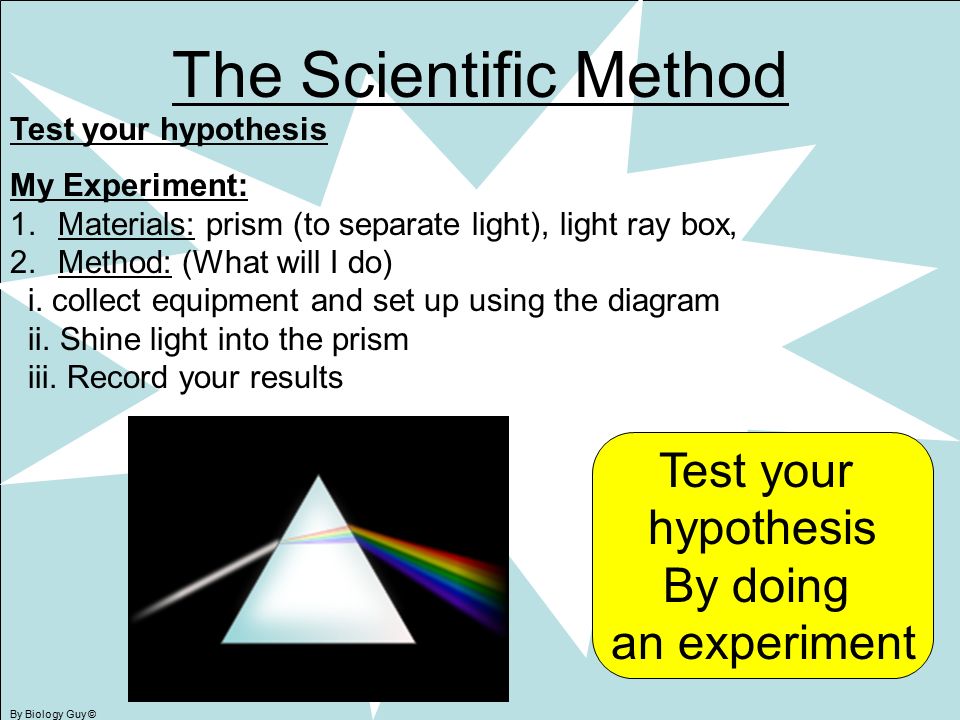 The Scientific Method

Test your hypothesis

My Experiment:
1. Materials: prism (to separate light), light ray box,
2. Method: (What will I do)
i. collect equipment and set up using the diagram
ii. Shine light into the prism
iii. Record your results

Test your hypothesis By doing an experiment

By Biology Guy©